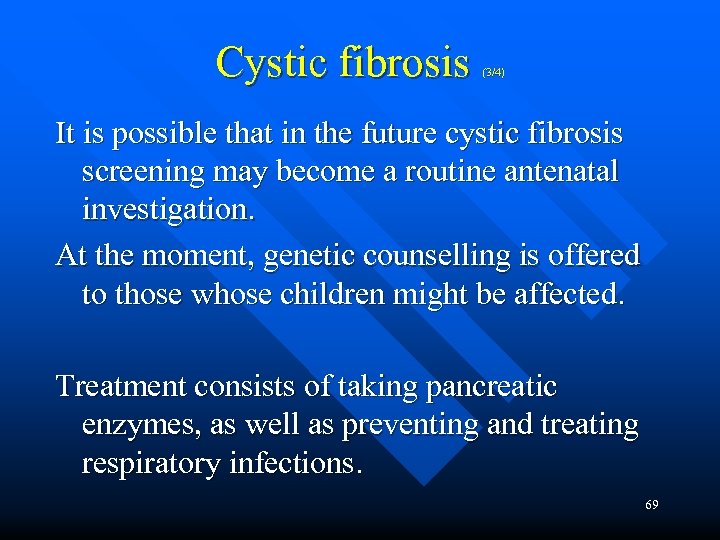 Cystic fibrosis (3/4)

It is possible that in the future cystic fibrosis screening may become a routine antenatal investigation.

At the moment, genetic counselling is offered to those whose children might be affected.

Treatment consists of taking pancreatic enzymes, as well as preventing and treating respiratory infections.

69